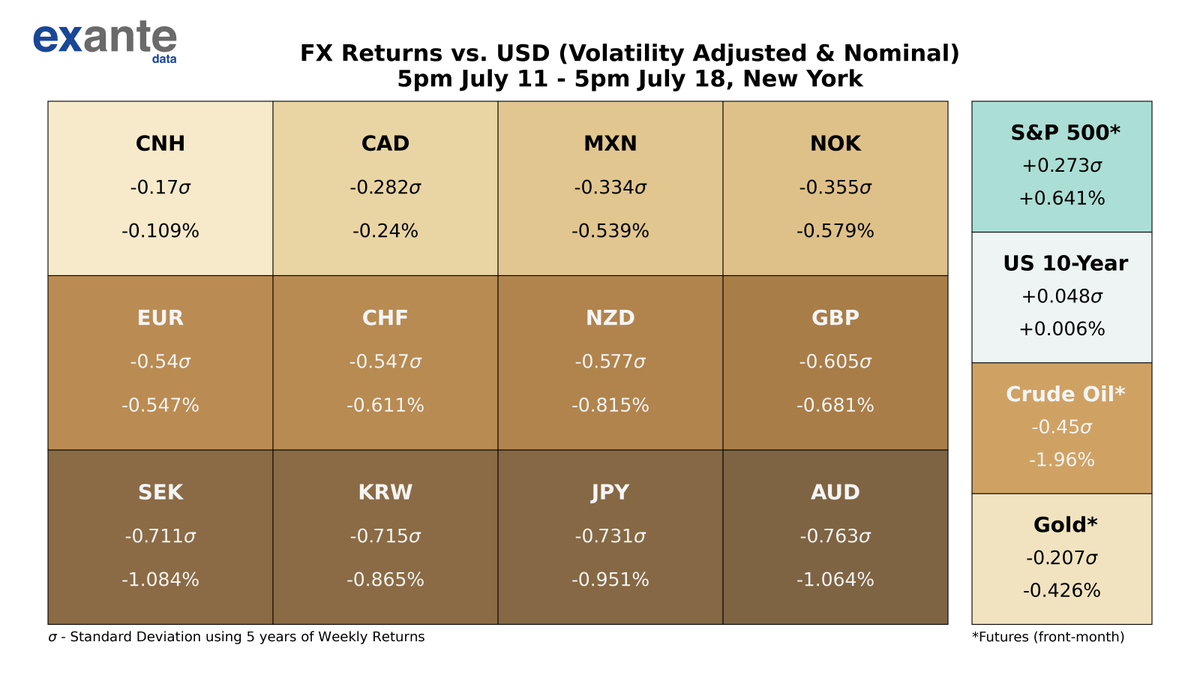 exante
data

FX Returns vs. USD (Volatility Adjusted & Nominal)
5pm July 11 - 5pm July 18, New York

| CNH | CAD | MXN | NOK |
|---|---|---|---|
| -0.17$\sigma$ | -0.282$\sigma$ | -0.334$\sigma$ | -0.355$\sigma$ |
| -0.109% | -0.24% | -0.539% | -0.579% |
| EUR | CHF | NZD | GBP |
| -0.54$\sigma$ | -0.547$\sigma$ | -0.577$\sigma$ | -0.605$\sigma$ |
| -0.547% | -0.611% | -0.815% | -0.681% |
| SEK | KRW | JPY | AUD |
| -0.711$\sigma$ | -0.715$\sigma$ | -0.731$\sigma$ | -0.763$\sigma$ |
| -1.084% | -0.865% | -0.951% | -1.064% |

S&P 500*
+0.273$\sigma$
+0.641%

US 10-Year
+0.048$\sigma$
+0.006%

Crude Oil*
-0.45$\sigma$
-1.96%

Gold*
-0.207$\sigma$
-0.426%

$\sigma$ - Standard Deviation using 5 years of Weekly Returns

*Futures (front-month)